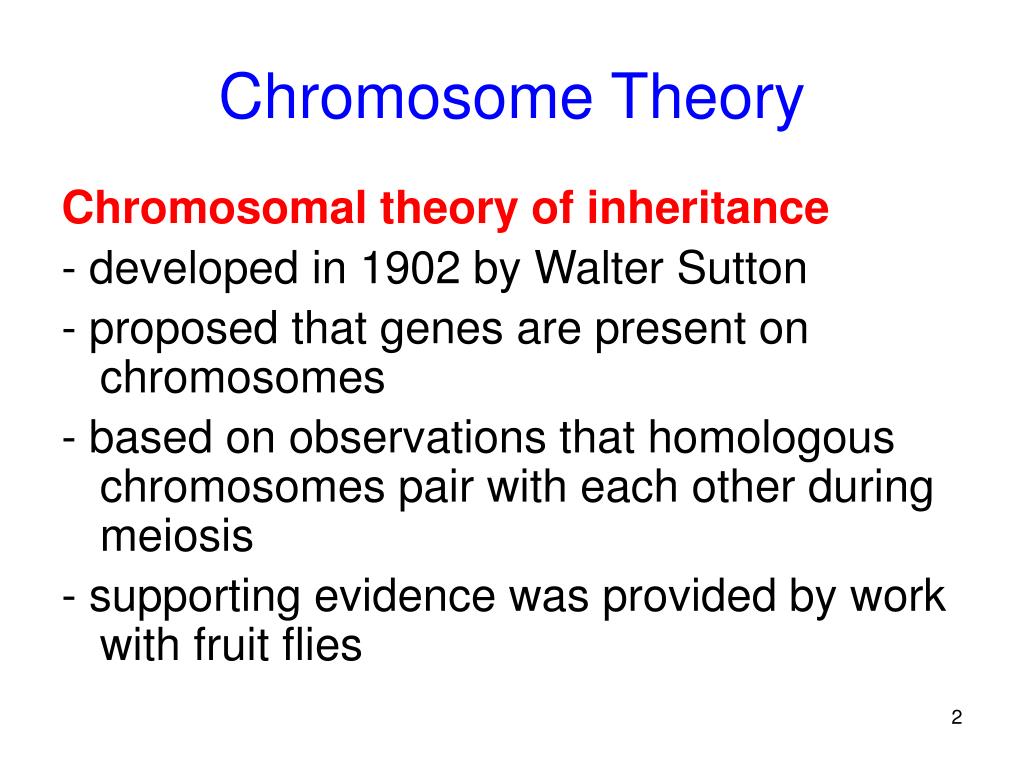 Chromosome Theory

Chromosomal theory of inheritance
- developed in 1902 by Walter Sutton
- proposed that genes are present on chromosomes
- based on observations that homologous chromosomes pair with each other during meiosis
- supporting evidence was provided by work with fruit flies

2